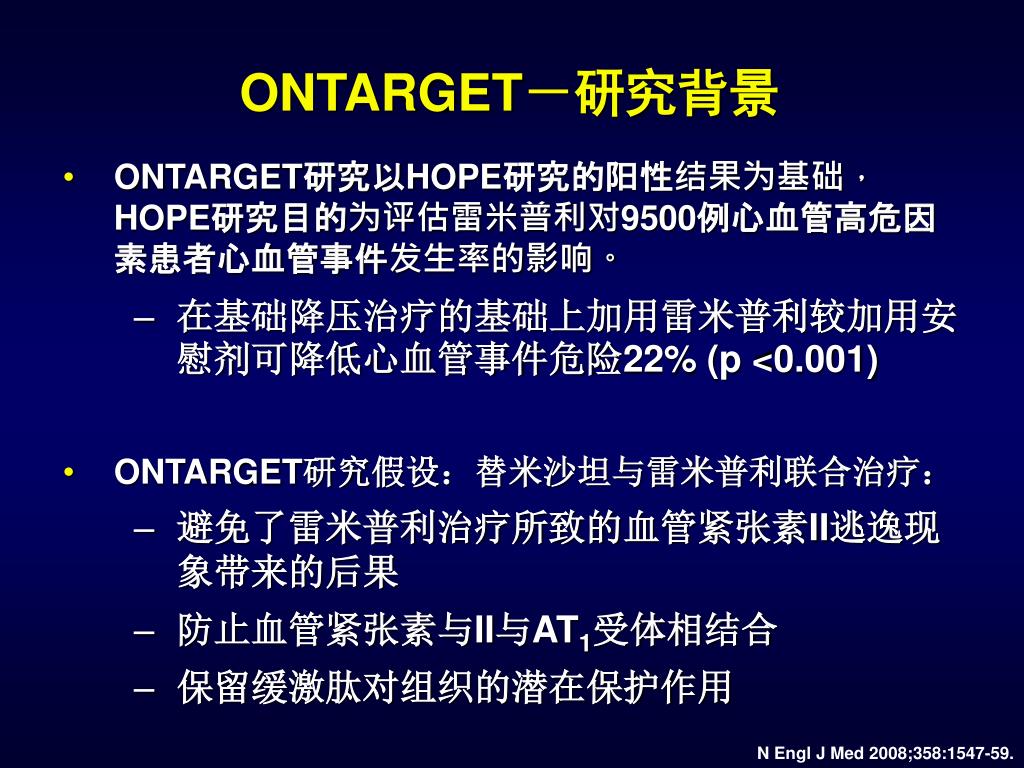 ONTARGET－研究背景

• ONTARGET研究以HOPE研究的阳性结果为基础，HOPE研究目的为评估雷米普利对9500例心血管高危因素患者心血管事件发生率的影响。

– 在基础降压治疗的基础上加用雷米普利较加用安慰剂可降低心血管事件危险22% (p <0.001)

• ONTARGET研究假设：替米沙坦与雷米普利联合治疗：

– 避免了雷米普利治疗所致的血管紧张素II逃逸现象带来的后果

– 防止血管紧张素与II与$AT_1$受体相结合

– 保留缓激肽对组织的潜在保护作用

N Engl J Med 2008;358:1547-59.